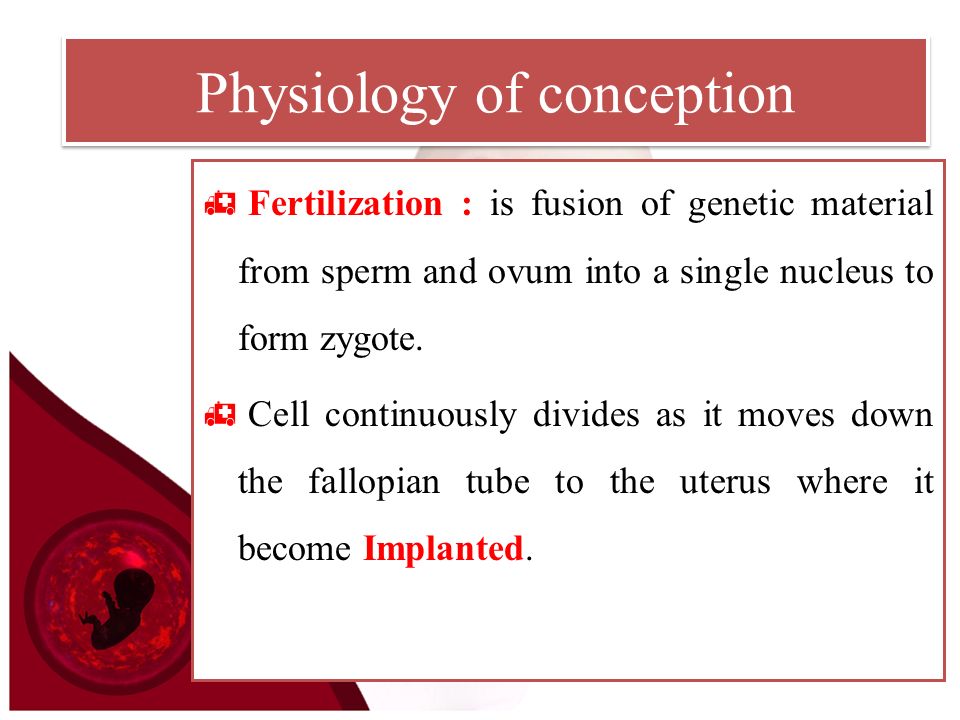 Physiology of conception

Fertilization : is fusion of genetic material from sperm and ovum into a single nucleus to form zygote.

Cell continuously divides as it moves down the fallopian tube to the uterus where it become Implanted.